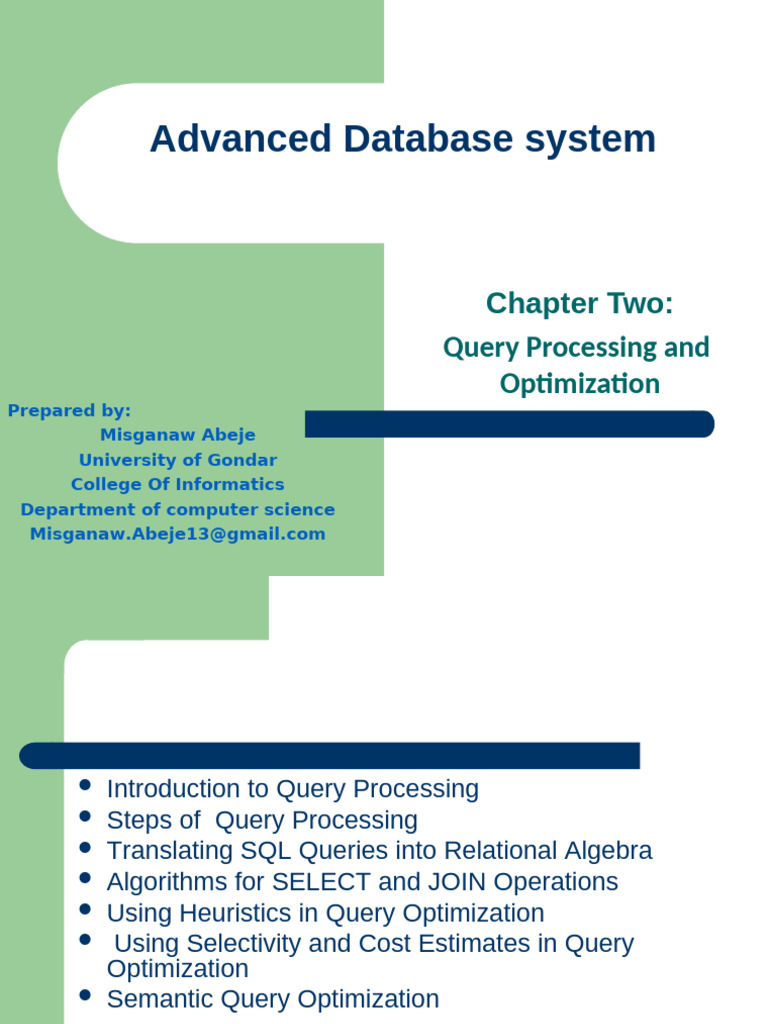 Advanced Database system

Chapter Two:

Query Processing and Optimization

Prepared by:
Misganaw Abeje
University of Gondar
College Of Informatics
Department of computer science
Misganaw.Abeje13@gmail.com

- Introduction to Query Processing
- Steps of Query Processing
- Translating SQL Queries into Relational Algebra
- Algorithms for SELECT and JOIN Operations
- Using Heuristics in Query Optimization
- Using Selectivity and Cost Estimates in Query Optimization
- Semantic Query Optimization